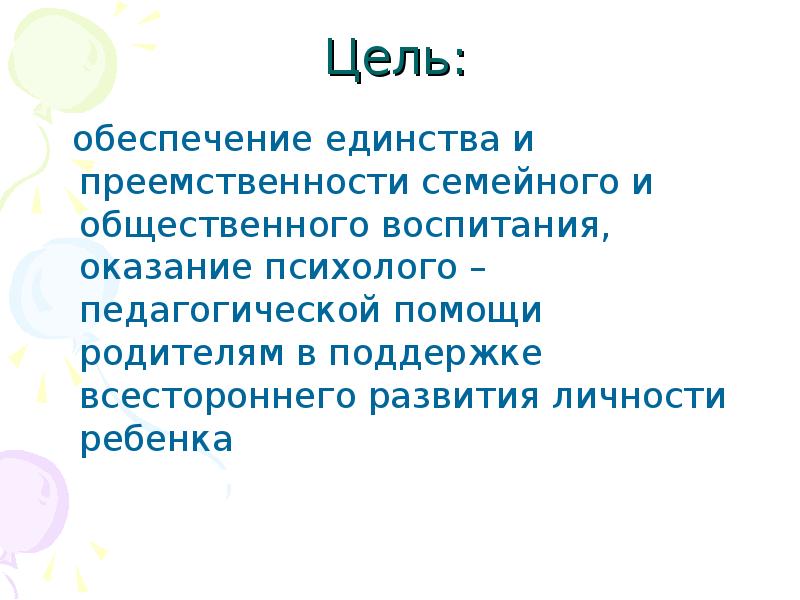 Цель:

обеспечение единства и преемственности семейного и общественного воспитания, оказание психолого – педагогической помощи родителям в поддержке всестороннего развития личности ребенка